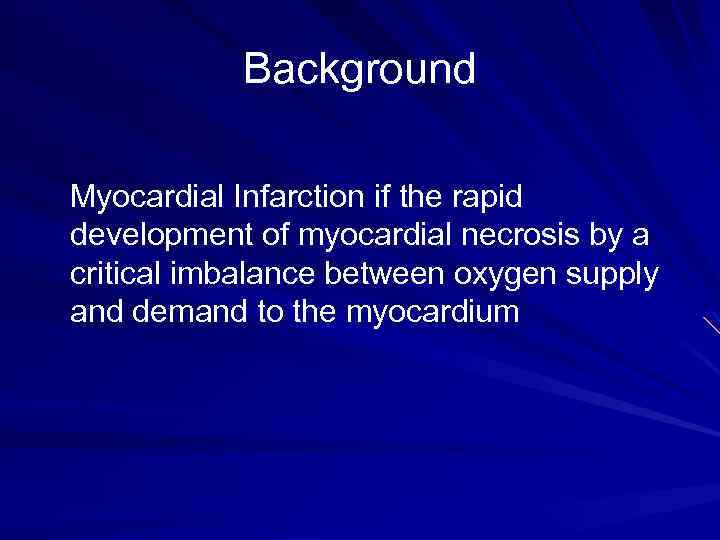 Background

Myocardial Infarction if the rapid development of myocardial necrosis by a critical imbalance between oxygen supply and demand to the myocardium